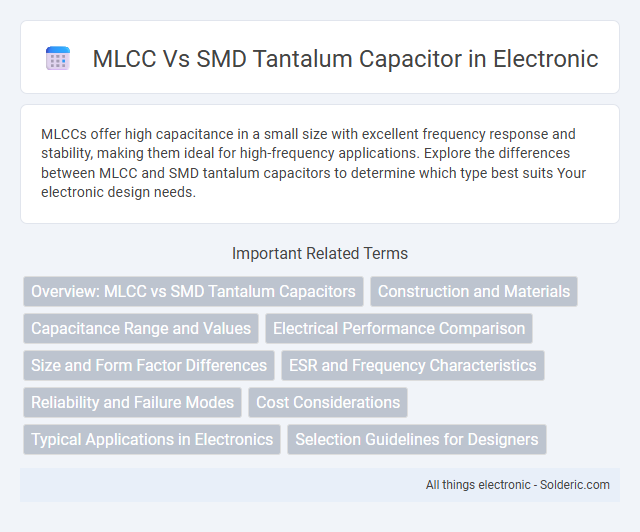 MLCC Vs SMD Tantalum Capacitor in Electronic

MLCCs offer high capacitance in a small size with excellent frequency response and stability, making them ideal for high-frequency applications. Explore the differences between MLCC and SMD tantalum capacitors to determine which type best suits Your electronic design needs.

Important Related Terms

Overview: MLCC vs SMD Tantalum Capacitors
Construction and Materials
Capacitance Range and Values
Electrical Performance Comparison
Size and Form Factor Differences
ESR and Frequency Characteristics
Reliability and Failure Modes
Cost Considerations
Typical Applications in Electronics
Selection Guidelines for Designers

All things electronic - Solderic.com